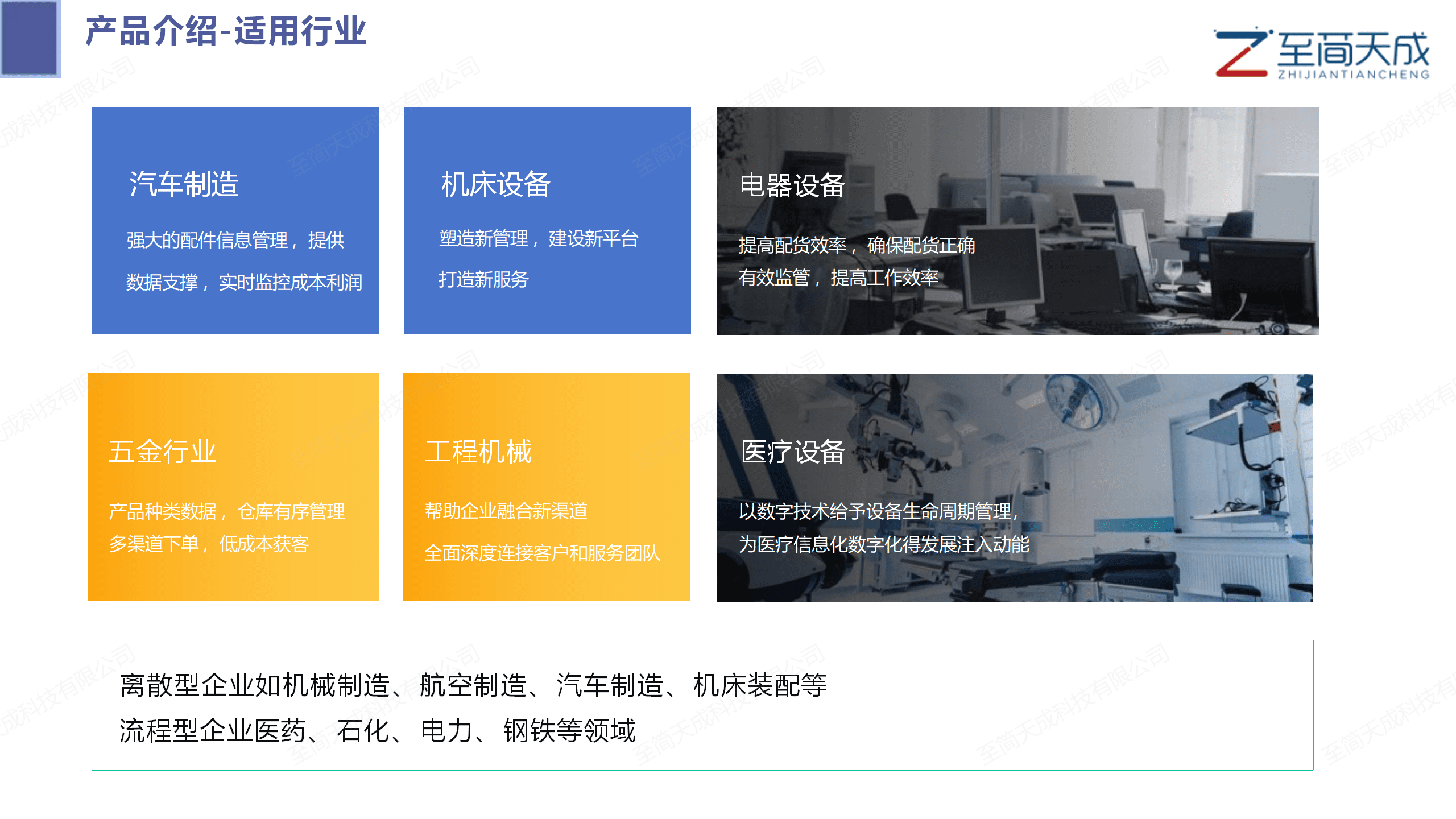 产品介绍-适用行业

至简天成
ZHIJIANTIANCHENG

汽车制造

强大的配件信息管理，提供

数据支撑，实时监控成本利润

机床设备

塑造新管理，建设新平台

打造新服务

电器设备

提高配货效率，确保配货正确
有效监管，提高工作效率

五金行业

产品种类数据，仓库有序管理
多渠道下单，低成本获客

工程机械

帮助企业融合新渠道

全面深度连接客户和服务团队

医疗设备

以数字技术给予设备生命周期管理，
为医疗信息化数字化得发展注入动能

离散型企业如机械制造、航空制造、汽车制造、机床装配等
流程型企业医药、石化、电力、钢铁等领域

至简天成科技有限公司